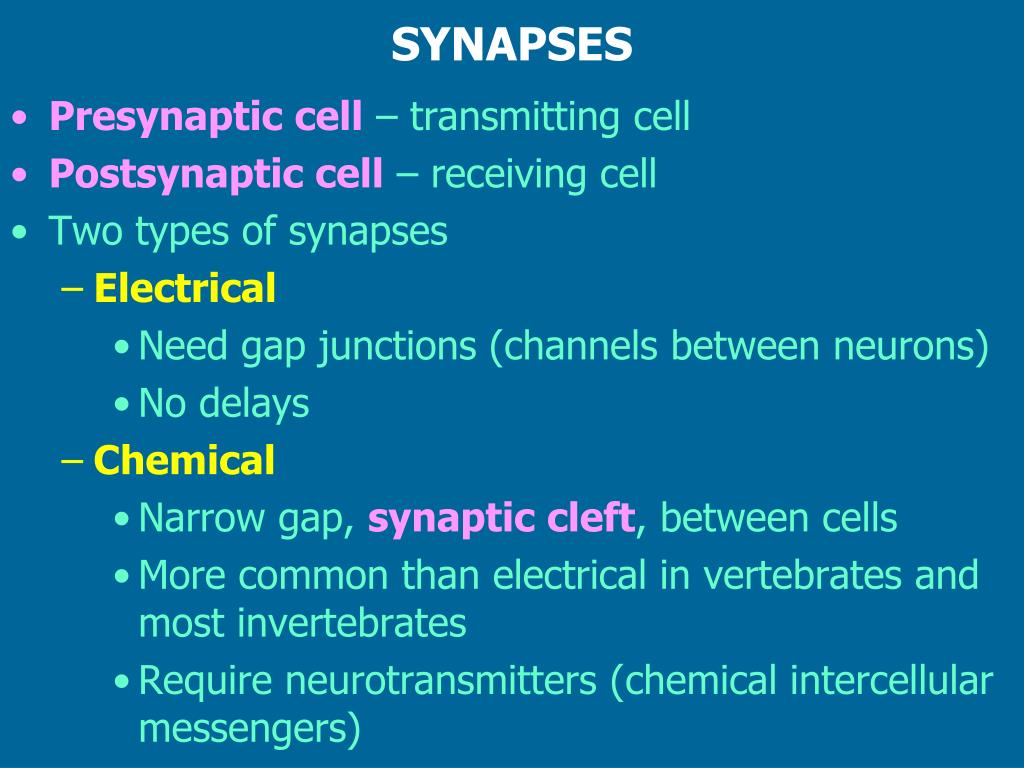 SYNAPSES

• Presynaptic cell – transmitting cell
• Postsynaptic cell – receiving cell
• Two types of synapses
– Electrical
• Need gap junctions (channels between neurons)
• No delays
– Chemical
• Narrow gap, synaptic cleft, between cells
• More common than electrical in vertebrates and most invertebrates
• Require neurotransmitters (chemical intercellular messengers)